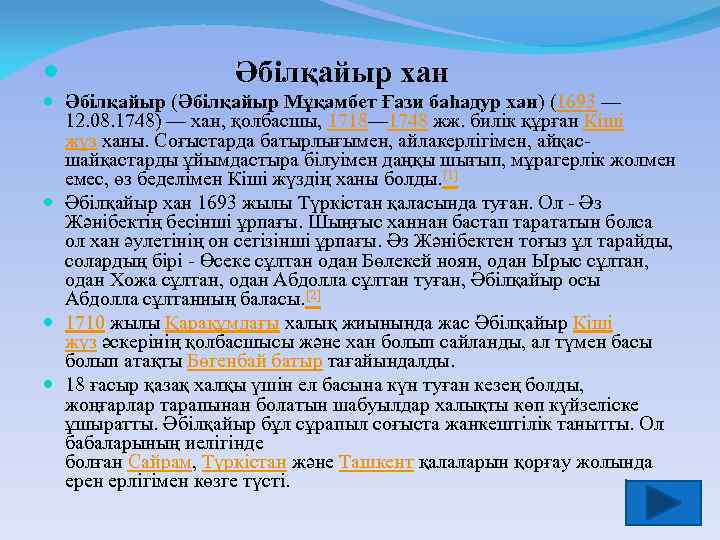 Әбілқайыр хан

Әбілқайыр (Әбілқайыр Мұқамбет Ғази баһадур хан) (1693 — 12.08.1748) — хан, қолбасшы, 1718—1748 жж. билік құрған Кіші жүз ханы. Соғыстарда батырлығымен, айлакерлігімен, айқас-шайқастарды ұйымдастыра білуімен даңқы шығып, мұрагерлік жолмен емес, өз беделімен Кіші жүздің ханы болды.[1]

Әбілқайыр хан 1693 жылы Түркістан қаласында туған. Ол - Әз Жәнібектің бесінші ұрпағы. Шыңғыс ханнан бастап тарататын болса ол хан әулетінің он сегізінші ұрпағы. Әз Жәнібектен тоғыз ұл тарайды, солардың бірі - Өсеке сұлтан одан Бөлекей ноян, одан Ырыс сұлтан, одан Хожа сұлтан, одан Абдолла сұлтан туған, Әбілқайыр осы Абдолла сұлтанның баласы.[2]

1710 жылы Қарақұмдағы халық жиынында жас Әбілқайыр Кіші жүз әскерінің қолбасшысы және хан болып сайланды, ал түмен басы болып атақты Бөгенбай батыр тағайындалды.

18 ғасыр қазақ халқы үшін ел басына күн туған кезең болды, жоңғарлар тарапынан болатын шабуылдар халықты көп күйзеліске ұшыратты. Әбілқайыр бұл сұрапыл соғыста жанкештілік танытты. Ол бабаларының иелігінде болған Сайрам, Түркістан және Ташкент қалаларын қорғау жолында ерен ерлігімен көзге түсті.